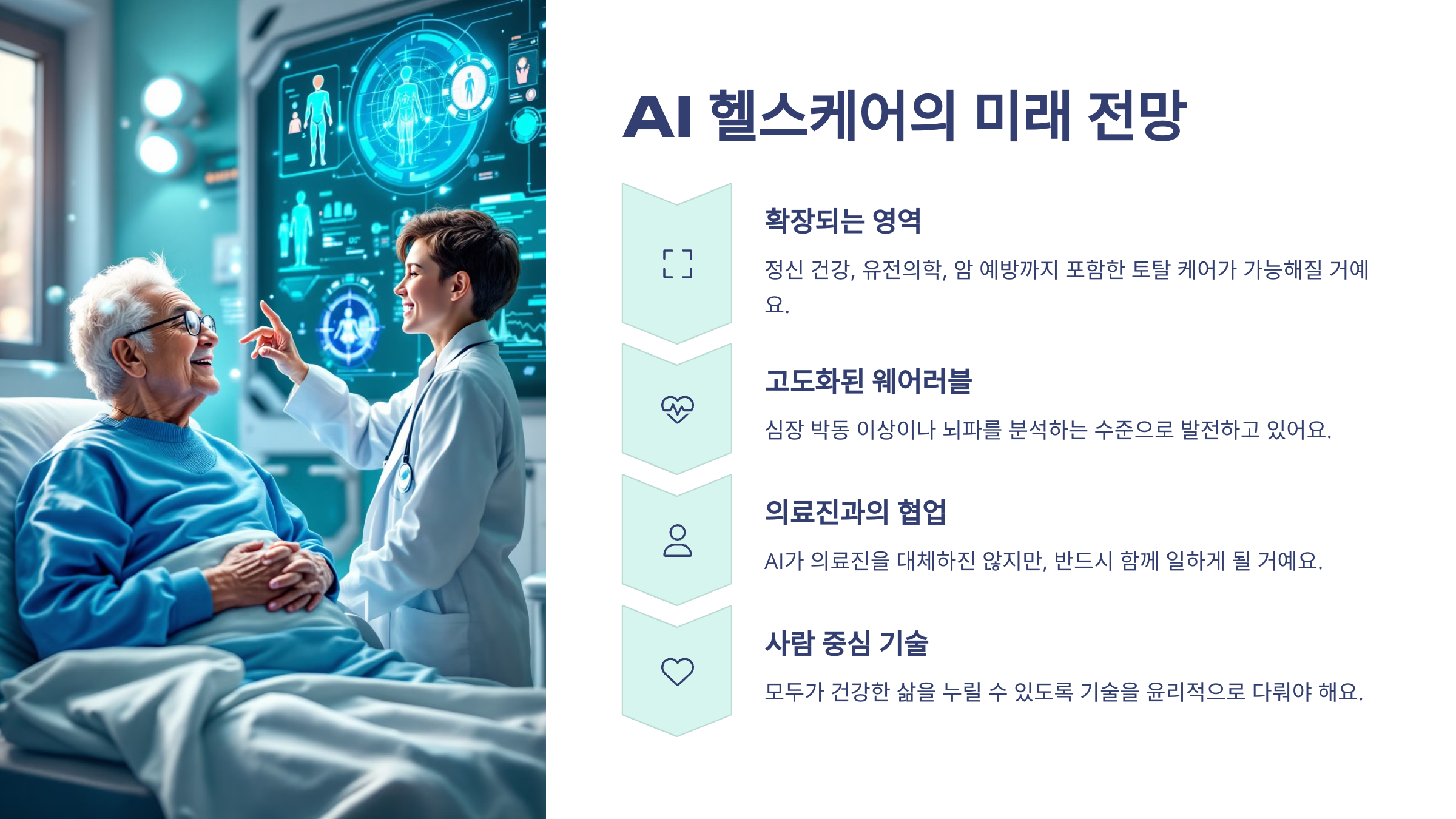 AI 헬스케어의 미래 전망

확장되는 영역

정신 건강, 유전의학, 암 예방까지 포함한 토탈 케어가 가능해질 거예요.

고도화된 웨어러블

심장 박동 이상이나 뇌파를 분석하는 수준으로 발전하고 있어요.

의료진과의 협업

AI가 의료진을 대체하진 않지만, 반드시 함께 일하게 될 거예요.

사람 중심 기술

모두가 건강한 삶을 누릴 수 있도록 기술을 윤리적으로 다뤄야 해요.